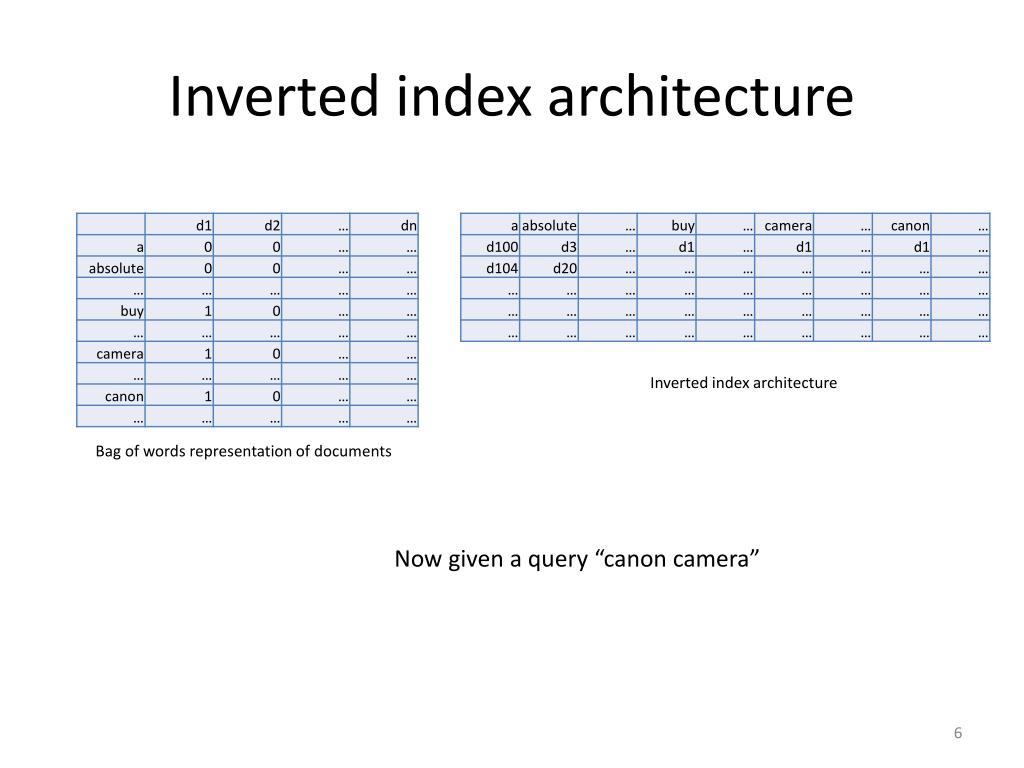 Inverted index architecture

|  | d1 | d2 | … | dn |
|---|---|---|---|---|
| a | 0 | 0 | … | … |
| absolute | 0 | 0 | … | … |
| … | … | … | … | … |
| buy | 1 | 0 | … | … |
| … | … | … | … | … |
| camera | 1 | 0 | … | … |
| … | … | … | … | … |
| canon | 1 | 0 | … | … |
| … | … | … | … | … |

Bag of words representation of documents

| a | absolute | … | buy | … | camera | … | canon | … |
|---|---|---|---|---|---|---|---|---|
| d100 | d3 | … | d1 | … | d1 | … | d1 | … |
| d104 | d20 | … | … | … | … | … | … | … |
| … | … | … | … | … | … | … | … | … |
| … | … | … | … | … | … | … | … | … |
| … | … | … | … | … | … | … | … | … |

Inverted index architecture

Now given a query “canon camera”

6